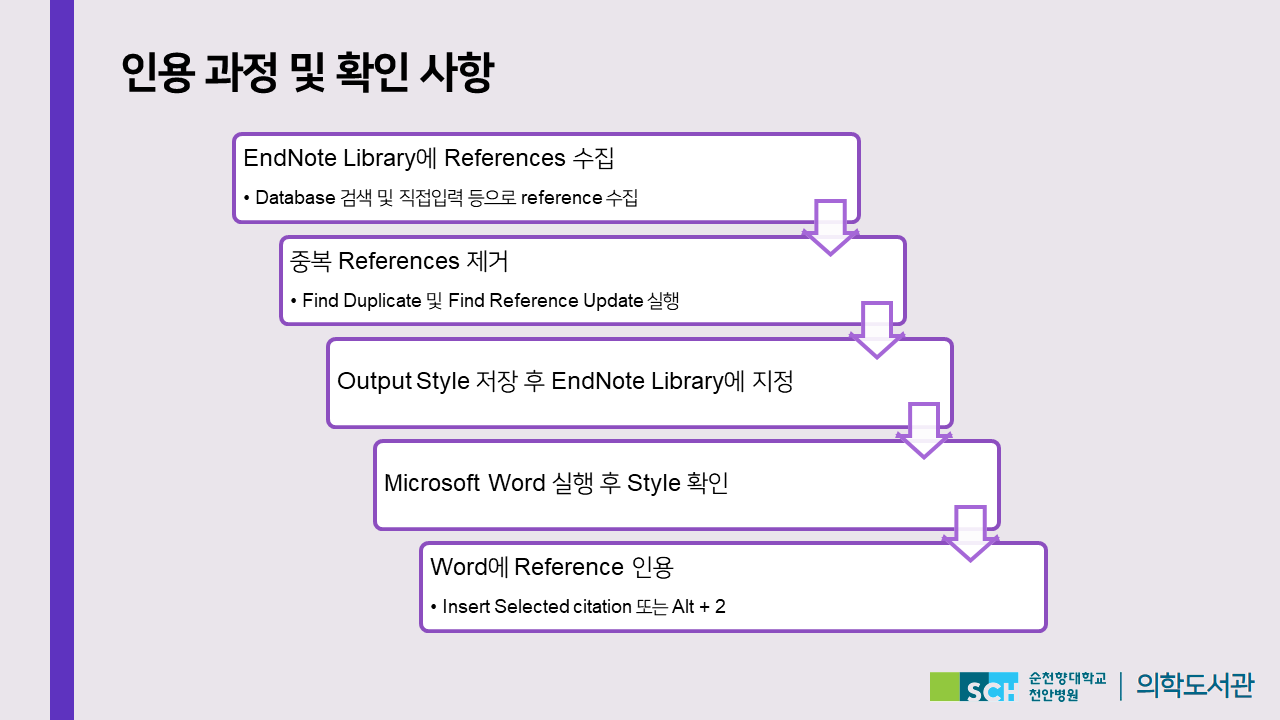 인용 과정 및 확인 사항

EndNote Library에 References 수집

• Database 검색 및 직접입력 등으로 reference 수집

중복 References 제거

• Find Duplicate 및 Find Reference Update 실행

Output Style 저장 후 EndNote Library에 지정

Microsoft Word 실행 후 Style 확인

Word에 Reference 인용

• Insert Selected citation 또는 Alt + 2

SCH 순천향대학교 천안병원 | 의학도서관